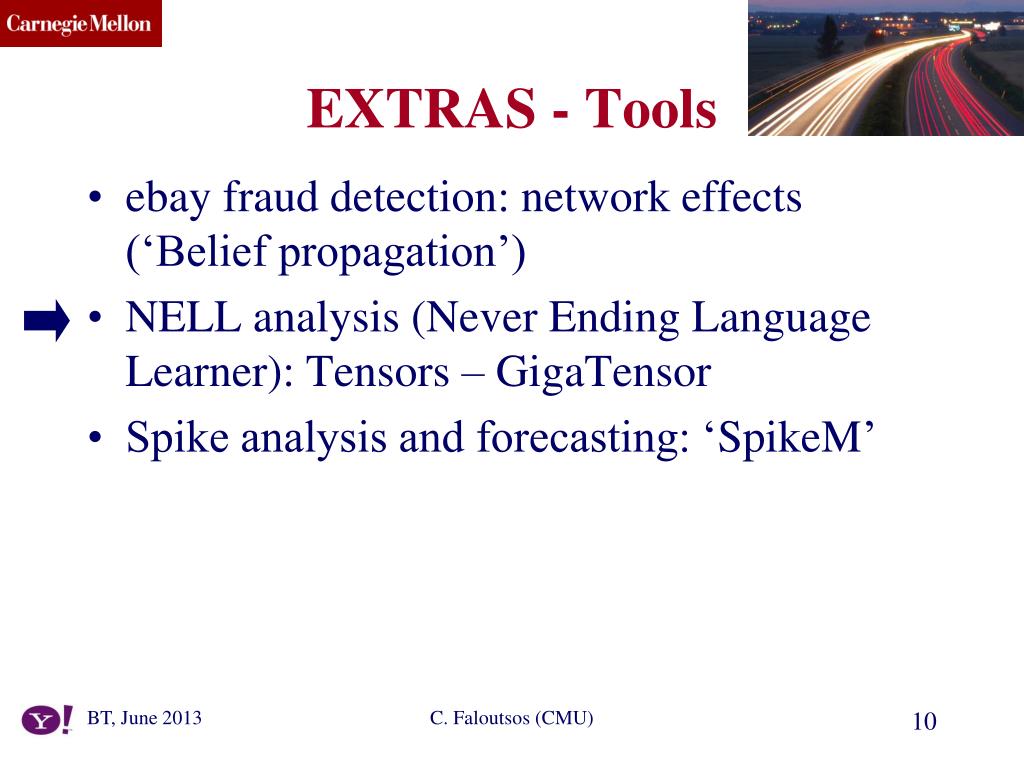 Carnegie Mellon

EXTRAS - Tools

• ebay fraud detection: network effects (‘Belief propagation’)
• NELL analysis (Never Ending Language Learner): Tensors – GigaTensor
• Spike analysis and forecasting: ‘SpikeM’

Y! BT, June 2013

C. Faloutsos (CMU)

10